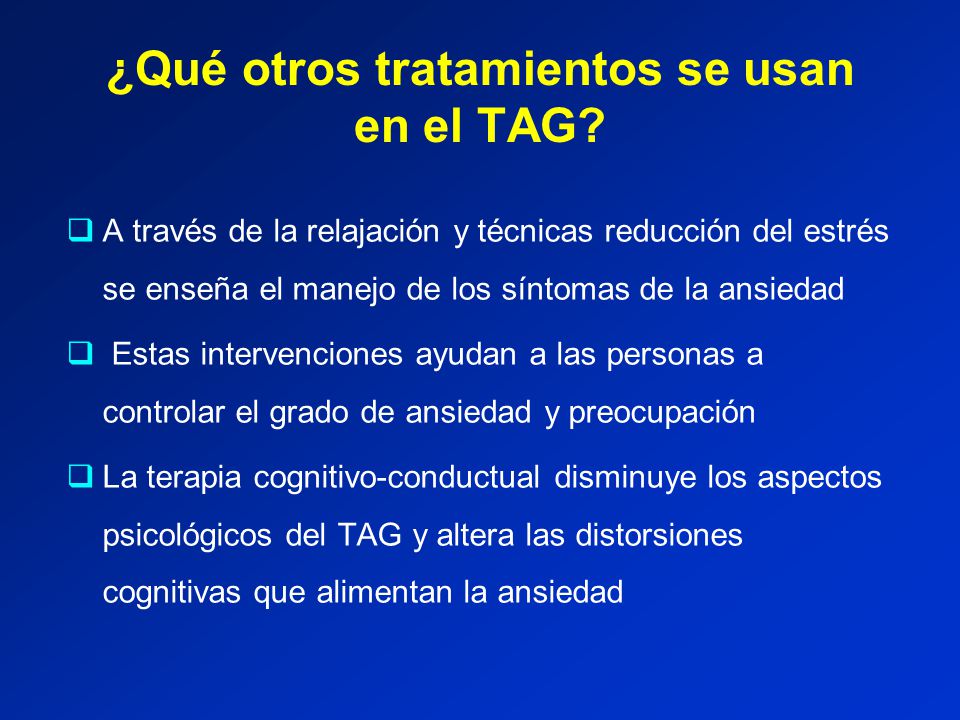 ¿Qué otros tratamientos se usan en el TAG?

❑ A través de la relajación y técnicas reducción del estrés se enseña el manejo de los síntomas de la ansiedad

❑ Estas intervenciones ayudan a las personas a controlar el grado de ansiedad y preocupación

❑ La terapia cognitivo-conductual disminuye los aspectos psicológicos del TAG y altera las distorsiones cognitivas que alimentan la ansiedad